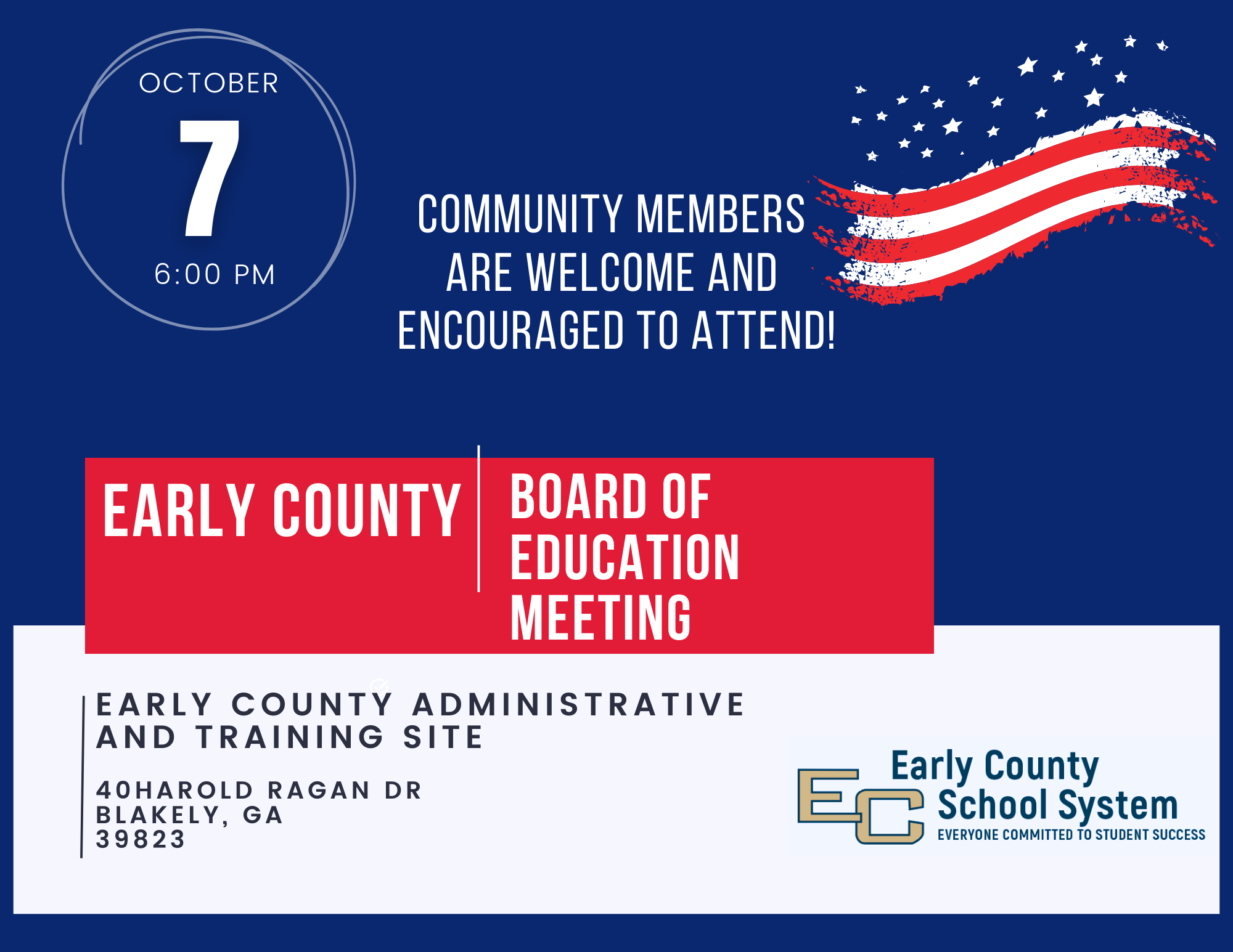 OCTOBER
7
6:00 PM

COMMUNITY MEMBERS ARE WELCOME AND ENCOURAGED TO ATTEND!

EARLY COUNTY

BOARD OF EDUCATION MEETING

EARLY COUNTY ADMINISTRATIVE AND TRAINING SITE

40HAROLD RAGAN DR
BLAKELY, GA
39823

EC
Early County
School System
EVERYONE COMMITTED TO STUDENT SUCCESS